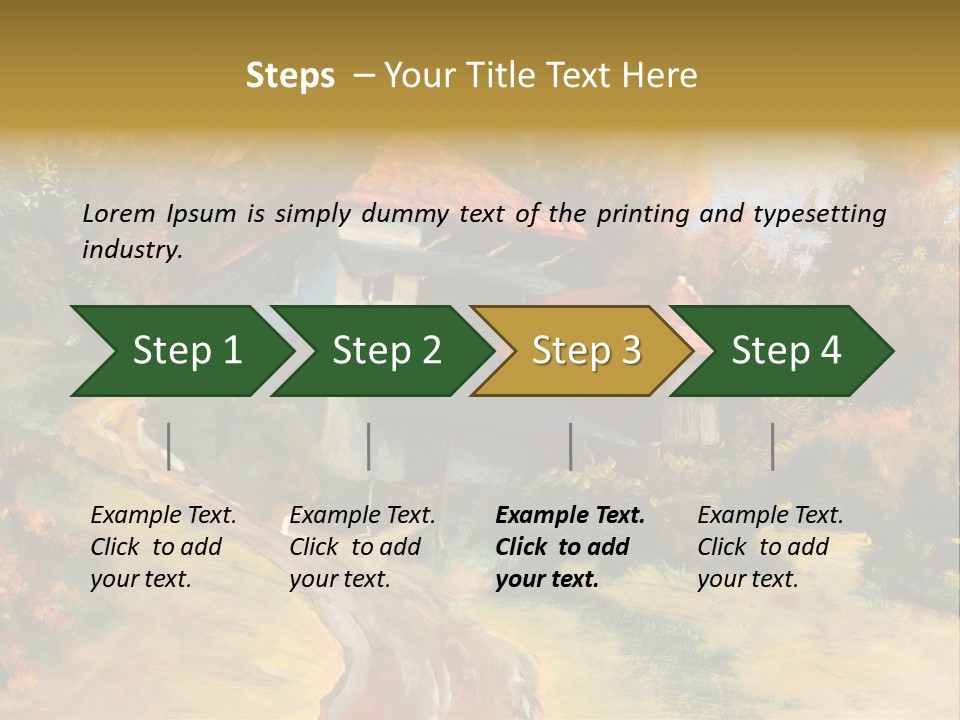 Steps – Your Title Text Here

Lorem Ipsum is simply dummy text of the printing and typesetting industry.

Step 1

Step 2

Step 3

Step 4

Example Text. Click to add your text.

Example Text. Click to add your text.

Example Text. Click to add your text.

Example Text. Click to add your text.